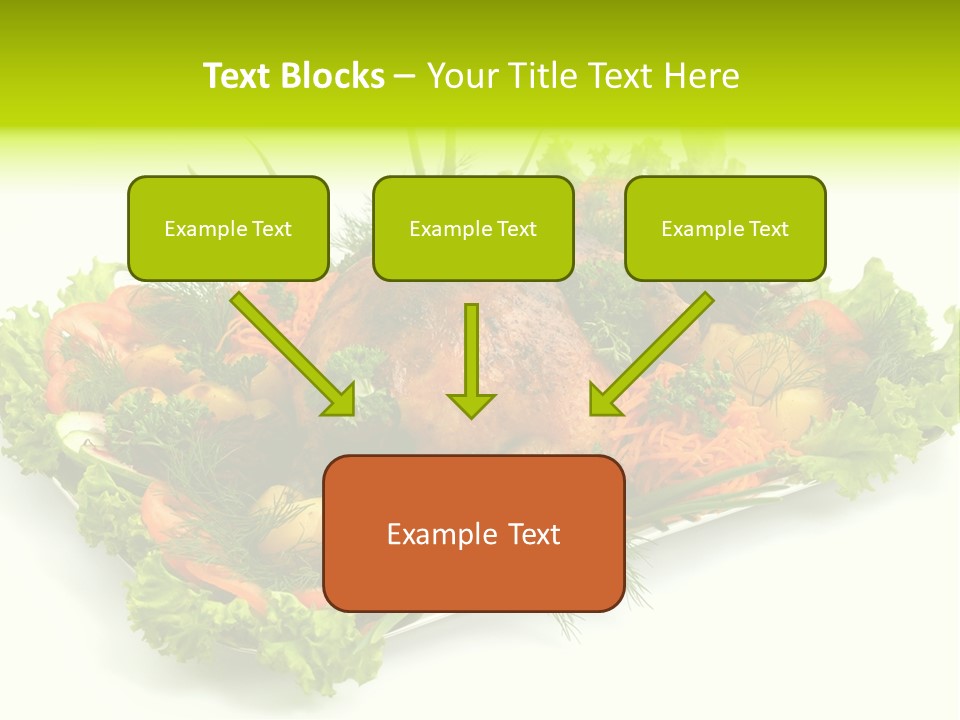 Text Blocks – Your Title Text Here

Example Text

Example Text

Example Text

Example Text